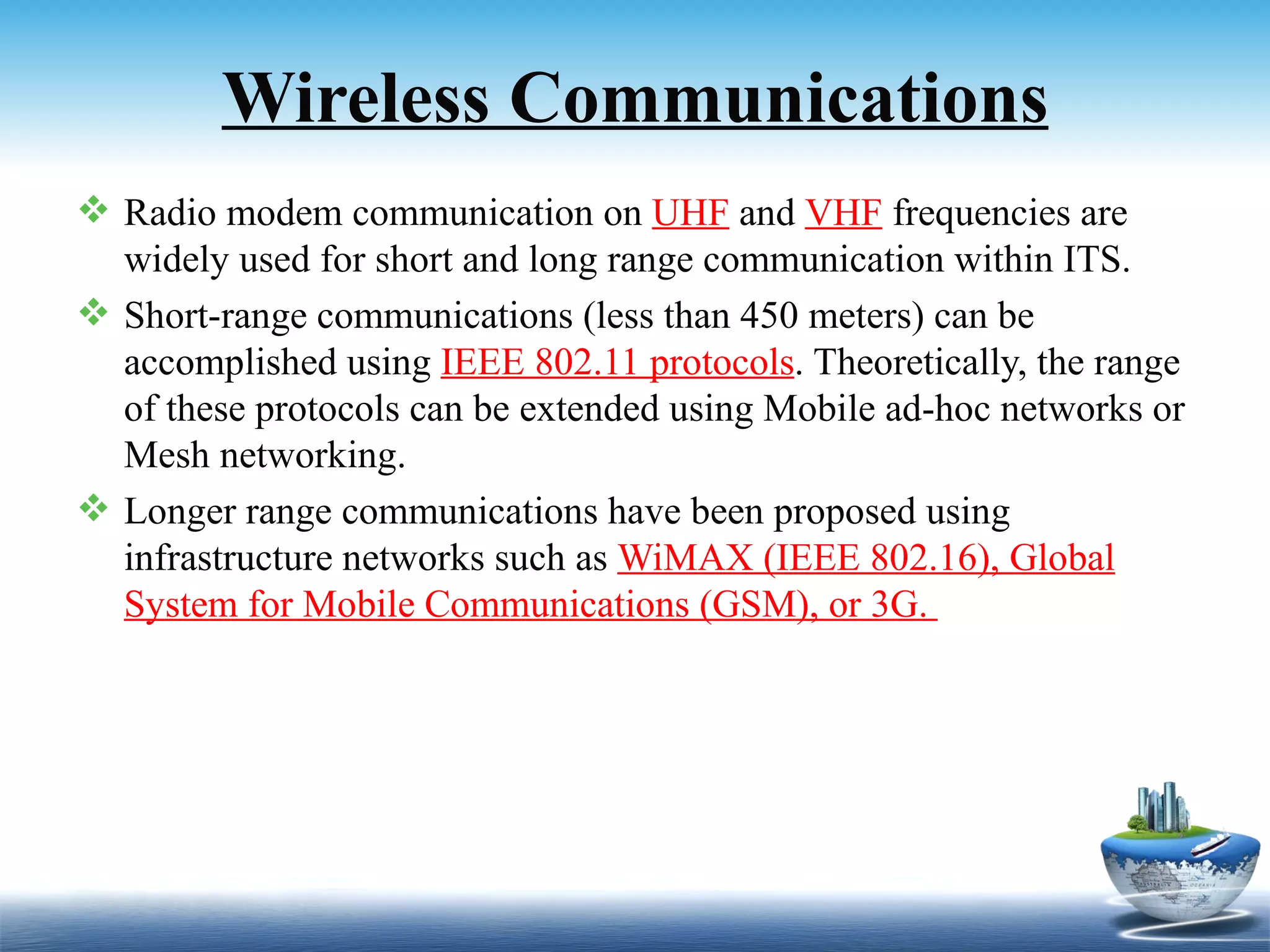 Wireless Communications

❖ Radio modem communication on UHF and VHF frequencies are widely used for short and long range communication within ITS.

❖ Short-range communications (less than 450 meters) can be accomplished using IEEE 802.11 protocols. Theoretically, the range of these protocols can be extended using Mobile ad-hoc networks or Mesh networking.

❖ Longer range communications have been proposed using infrastructure networks such as WiMAX (IEEE 802.16), Global System for Mobile Communications (GSM), or 3G.